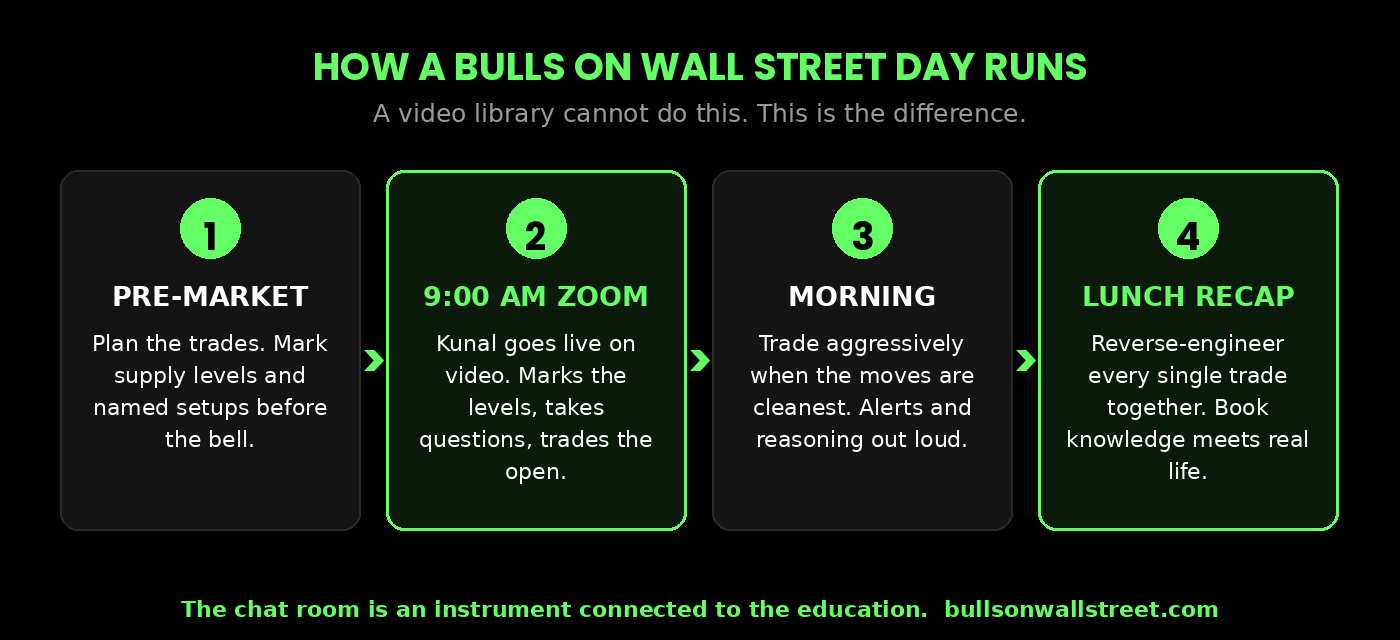 HOW A BULLS ON WALL STREET DAY RUNS

A video library cannot do this. This is the difference.

1

PRE-MARKET

Plan the trades. Mark supply levels and named setups before the bell.

2

9:00 AM ZOOM

Kunal goes live on video. Marks the levels, takes questions, trades the open.

3

MORNING

Trade aggressively when the moves are cleanest. Alerts and reasoning out loud.

4

LUNCH RECAP

Reverse-engineer every single trade together. Book knowledge meets real life.

The chat room is an instrument connected to the education. bullsonwallstreet.com